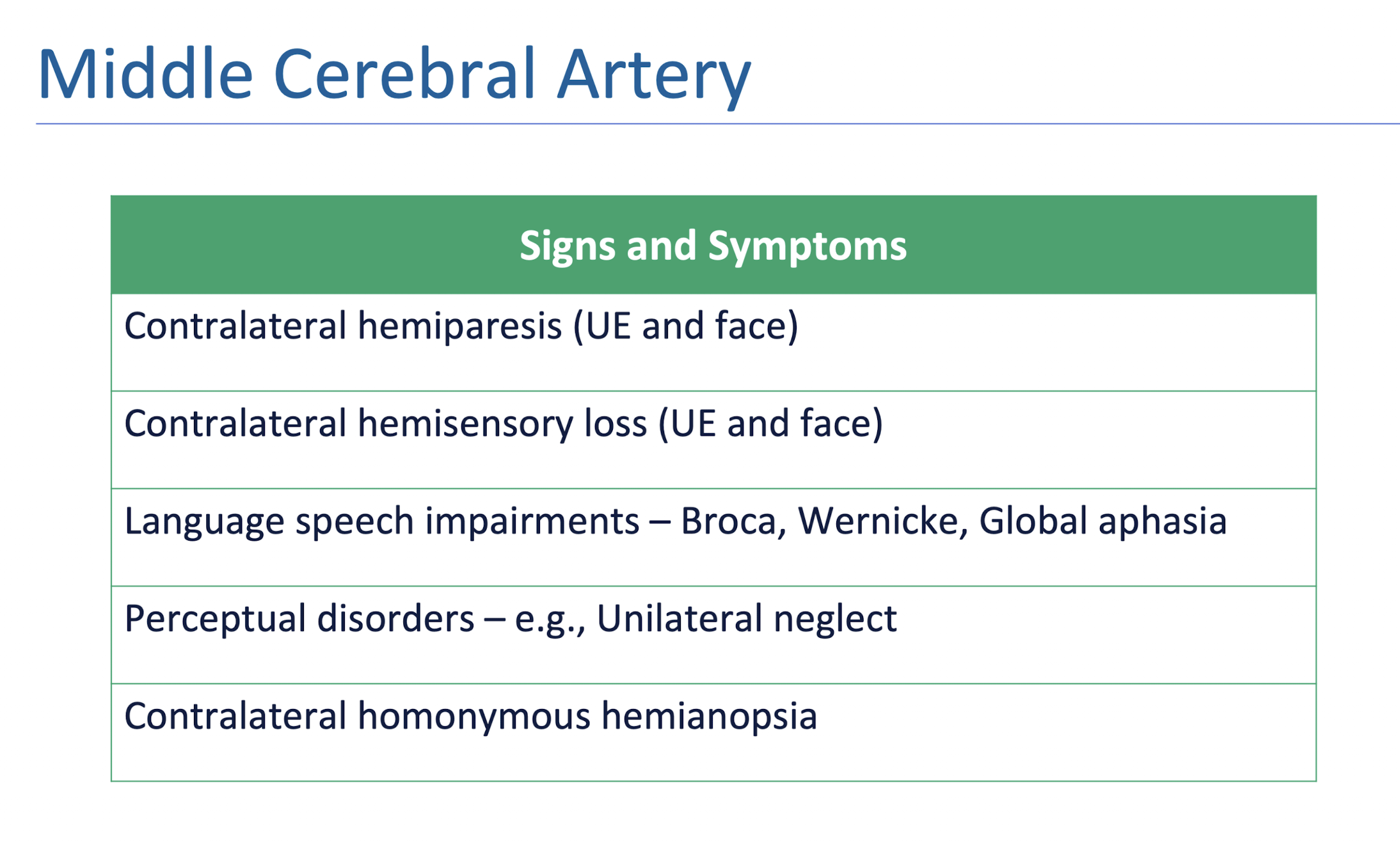 Middle Cerebral Artery

| Signs and Symptoms |
|---|
| Contralateral hemiparesis (UE and face) |
| Contralateral hemisensory loss (UE and face) |
| Language speech impairments – Broca, Wernicke, Global aphasia |
| Perceptual disorders – e.g., Unilateral neglect |
| Contralateral homonymous hemianopsia |